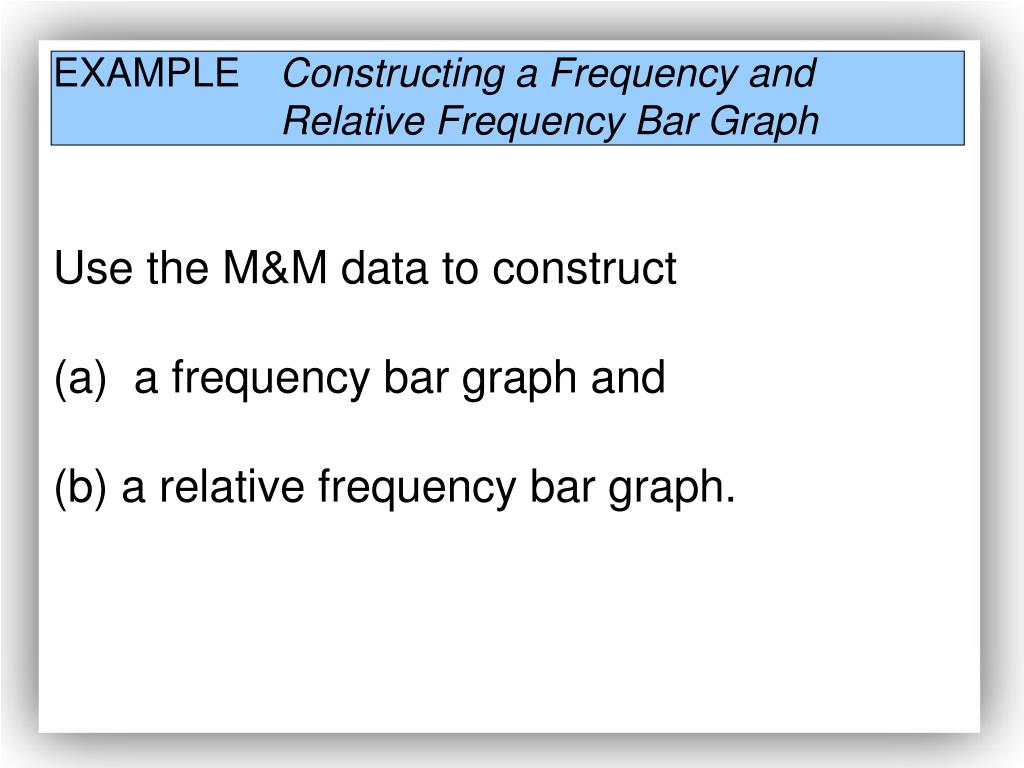 EXAMPLE Constructing a Frequency and Relative Frequency Bar Graph

Use the M&M data to construct

(a) a frequency bar graph and

(b) a relative frequency bar graph.